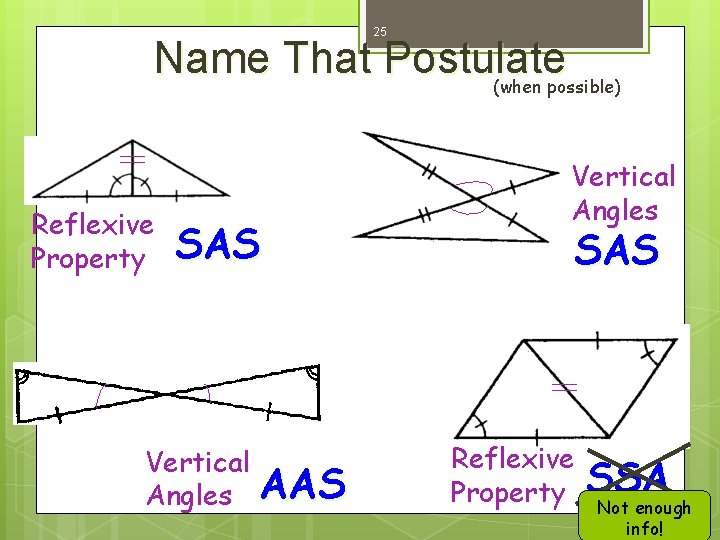 25

Name That Postulate

(when possible)

Reflexive Property

SAS

Vertical Angles

SAS

Vertical Angles

AAS

Reflexive Property

SSA

Not enough info!